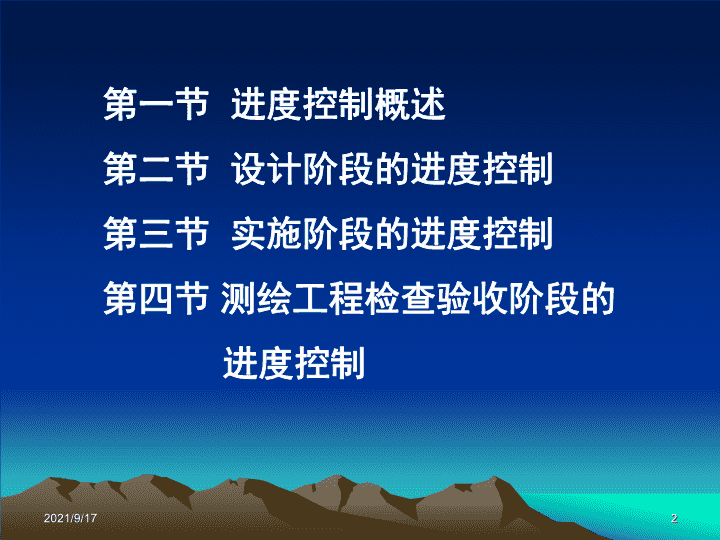 第一节 进度控制概述

第二节 设计阶段的进度控制

第三节 实施阶段的进度控制

第四节 测绘工程检查验收阶段的进度控制

2021/9/17

2